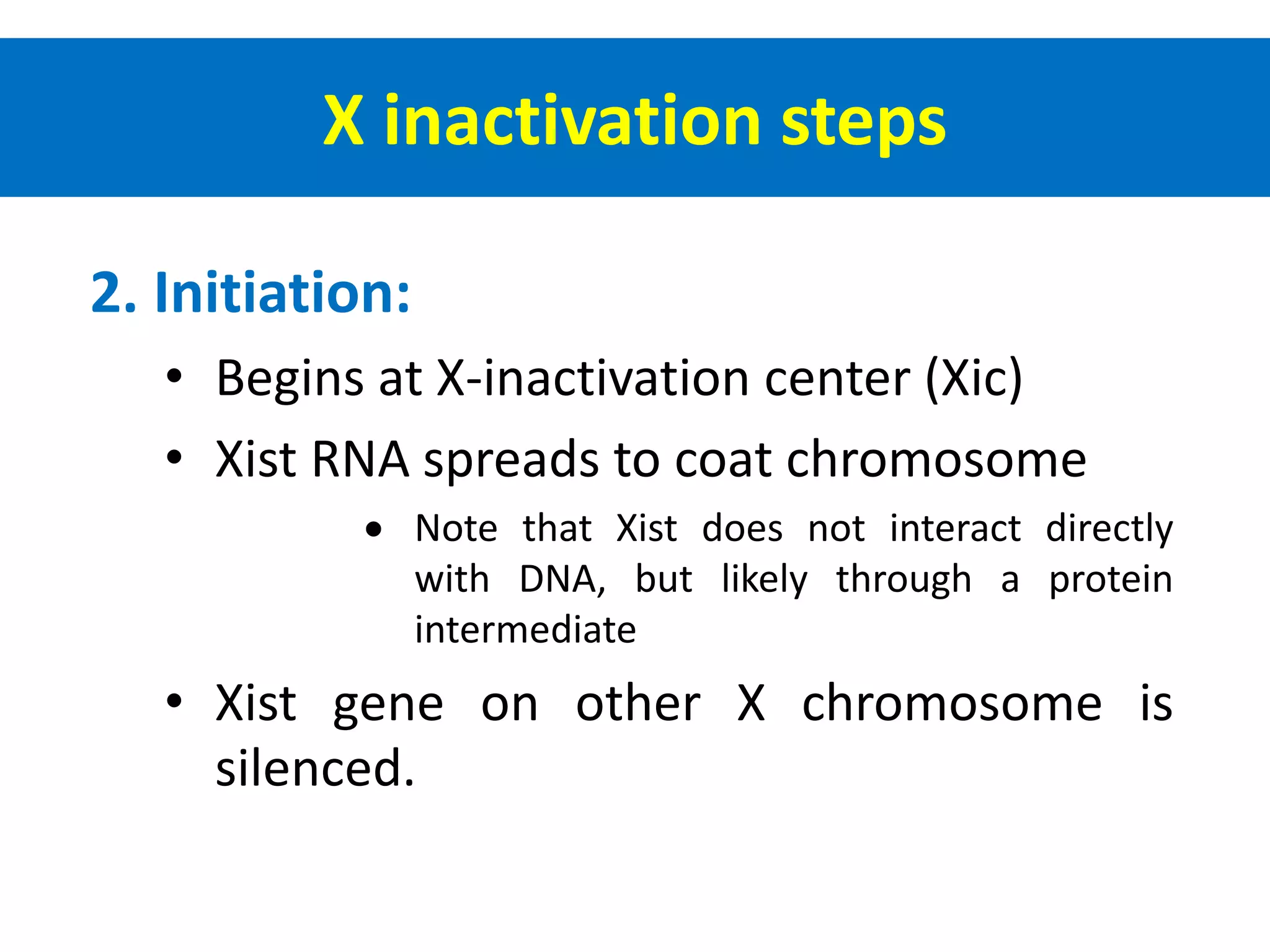 X inactivation steps

2. Initiation:

• Begins at X-inactivation center (Xic)

• Xist RNA spreads to coat chromosome

• Note that Xist does not interact directly with DNA, but likely through a protein intermediate

• Xist gene on other X chromosome is silenced.